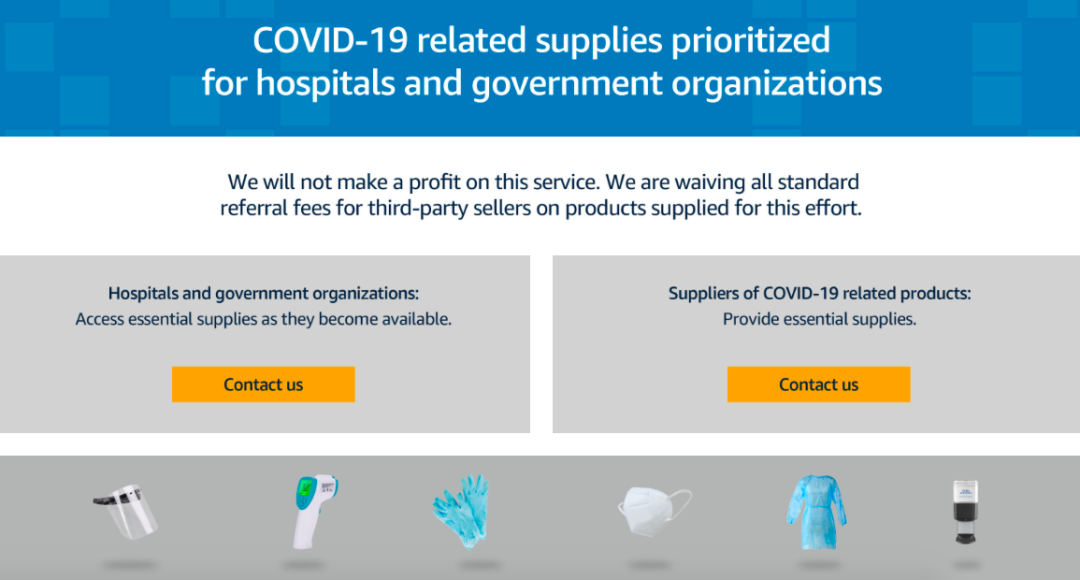 COVID-19 related supplies prioritized for hospitals and government organizations

We will not make a profit on this service. We are waiving all standard referral fees for third-party sellers on products supplied for this effort.

Hospitals and government organizations:
Access essential supplies as they become available.

Contact us

Suppliers of COVID-19 related products:
Provide essential supplies.

Contact us